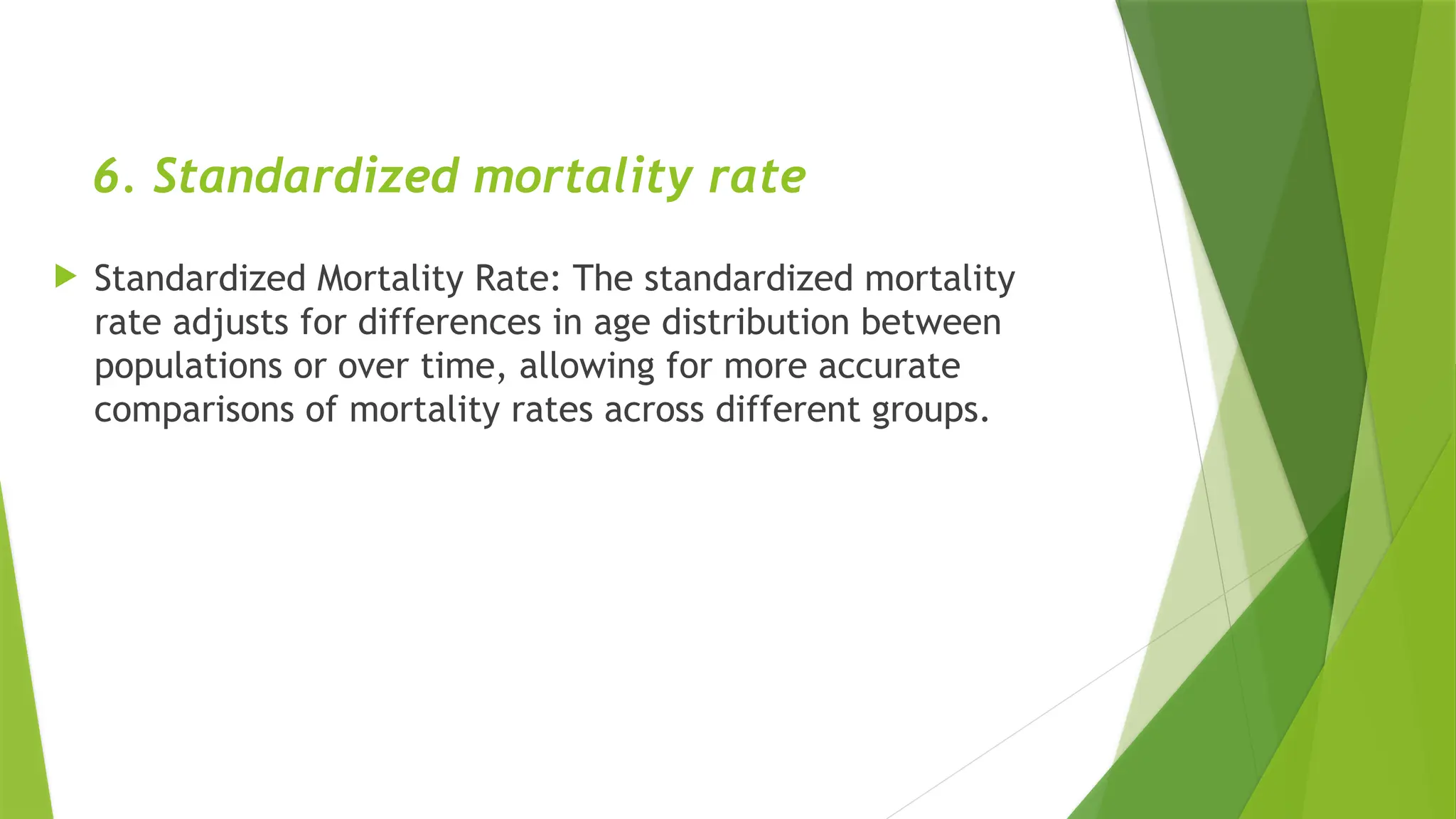 6. Standardized mortality rate

Standardized Mortality Rate: The standardized mortality rate adjusts for differences in age distribution between populations or over time, allowing for more accurate comparisons of mortality rates across different groups.